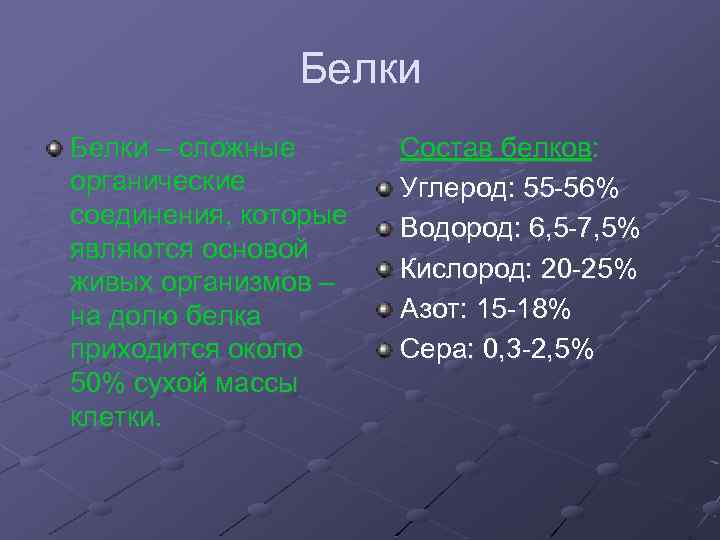 Белки

Белки – сложные органические соединения, которые являются основой живых организмов – на долю белка приходится около 50% сухой массы клетки.

Состав белков:

Углерод: 55-56%

Водород: 6,5-7,5%

Кислород: 20-25%

Азот: 15-18%

Сера: 0,3-2,5%